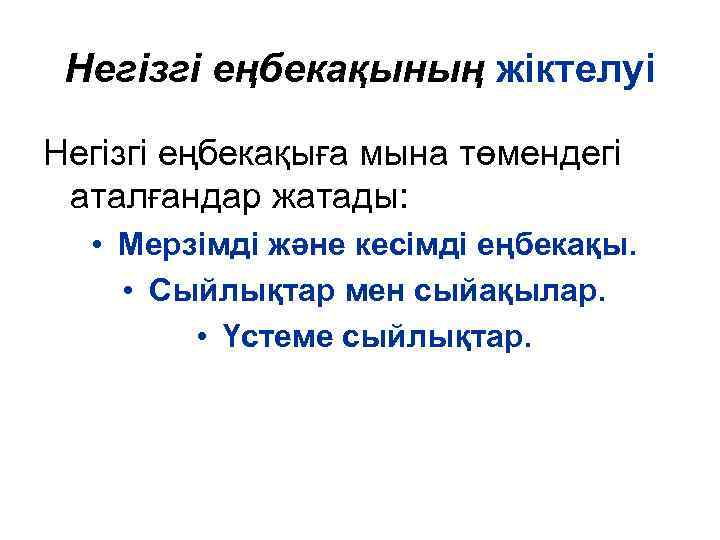 Негізгі еңбекақының жіктелуі

Негізгі еңбекақыға мына төмендегі аталғандар жатады:

• Мерзімді және кесімді еңбекақы.
• Сыйлықтар мен сыйақылар.
• Үстеме сыйлықтар.